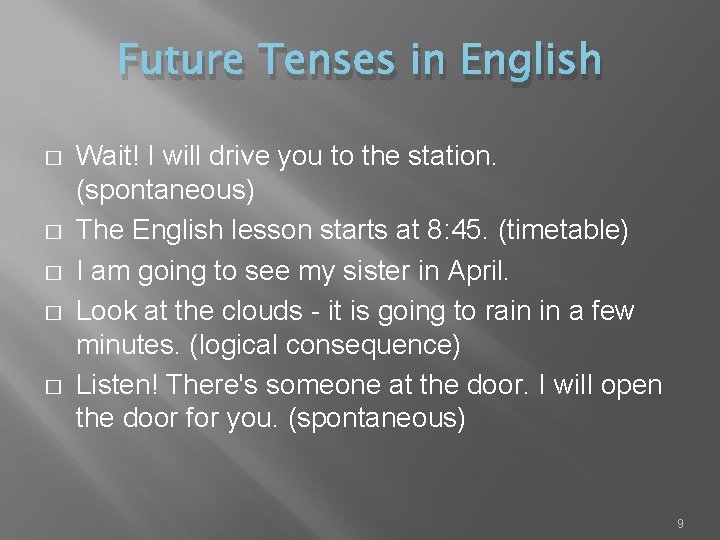 Future Tenses in English

□ Wait! I will drive you to the station. (spontaneous)
□ The English lesson starts at 8:45. (timetable)
□ I am going to see my sister in April.
□ Look at the clouds - it is going to rain in a few minutes. (logical consequence)
□ Listen! There's someone at the door. I will open the door for you. (spontaneous)

9